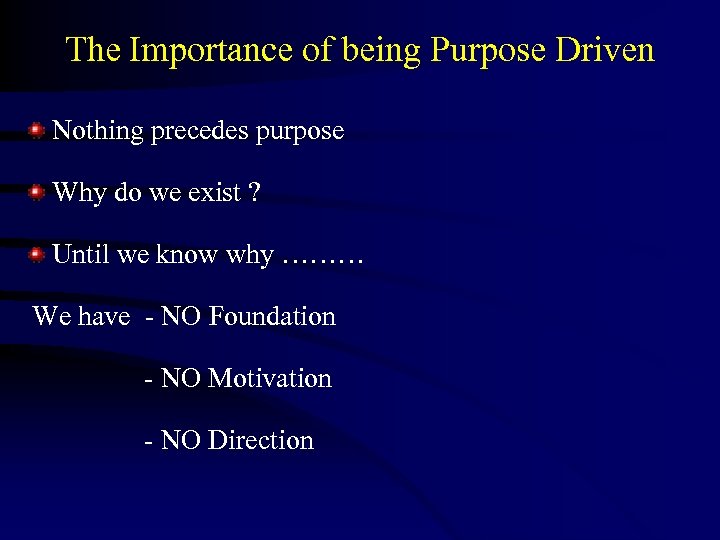 The Importance of being Purpose Driven

Nothing precedes purpose

Why do we exist ?

Until we know why ………

We have - NO Foundation

- NO Motivation

- NO Direction